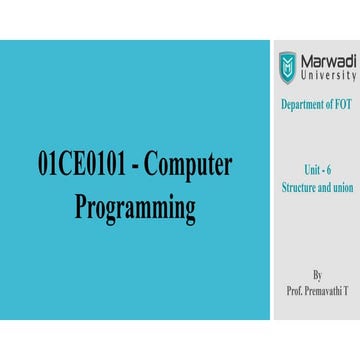 01CE0101 - Computer Programming

Marwadi University

Department of FOT

Unit - 6
Structure and union

By
Prof. Premavathi T